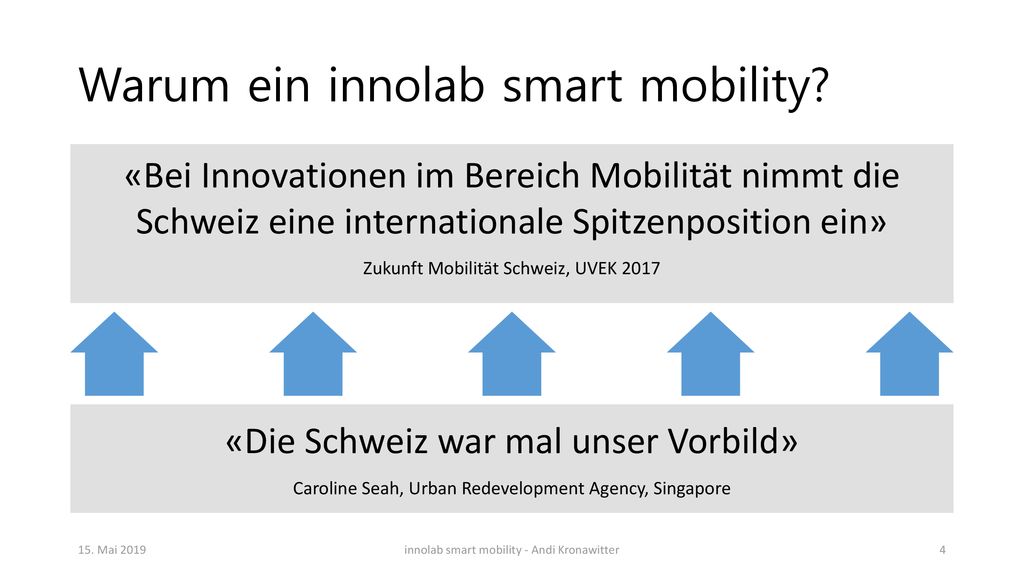 Warum ein innolab smart mobility?

«Bei Innovationen im Bereich Mobilität nimmt die Schweiz eine internationale Spitzenposition ein»

Zukunft Mobilität Schweiz, UVEK 2017

«Die Schweiz war mal unser Vorbild»

Caroline Seah, Urban Redevelopment Agency, Singapore

15. Mai 2019

innolab smart mobility - Andi Kronawitter

4